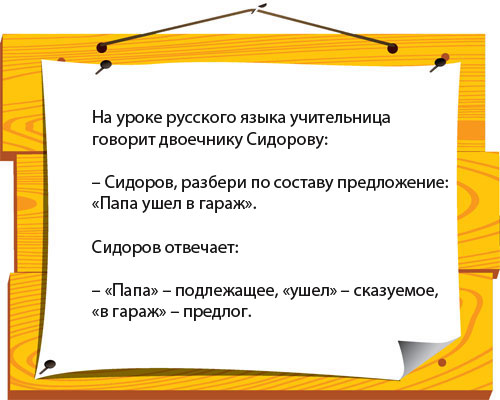 На уроке русского языка учительница говорит двоечнику Сидорову:

– Сидоров, разбери по составу предложение: «Папа ушел в гараж».

Сидоров отвечает:

– «Папа» – подлежащее, «ушел» – сказуемое, «в гараж» – предлог.